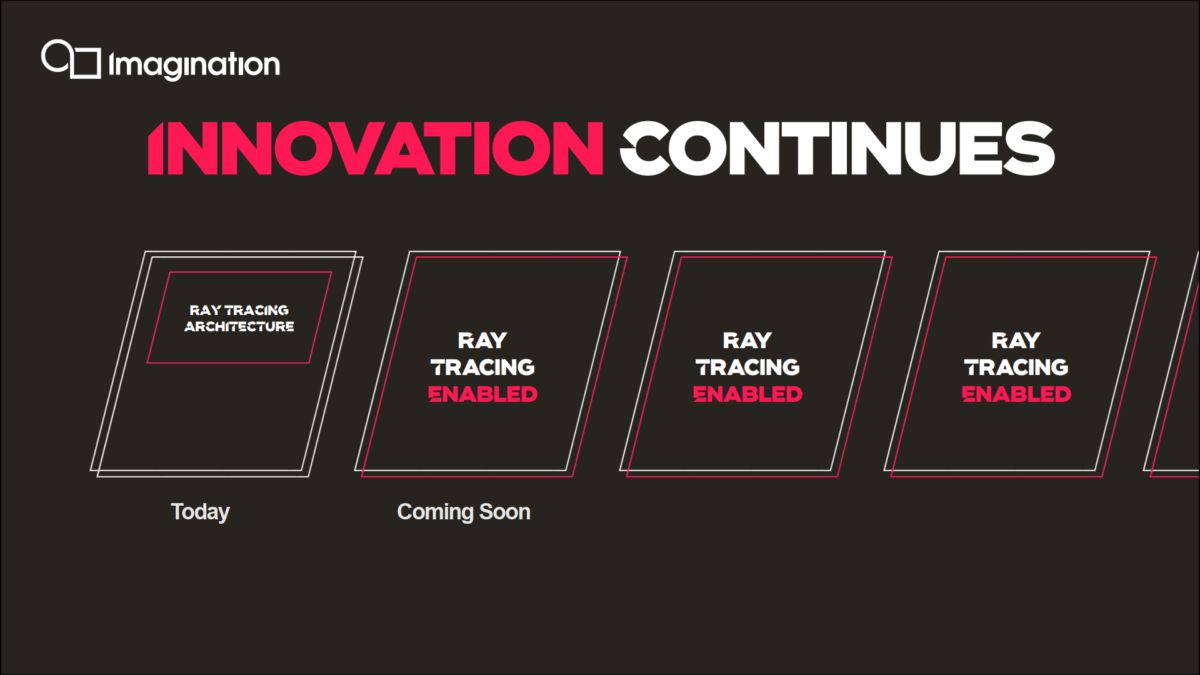 Imagination

INNOVATION CONTINUES

RAY TRACING ARCHITECTURE

RAY TRACING ENABLED

RAY TRACING ENABLED

RAY TRACING ENABLED

Today

Coming Soon